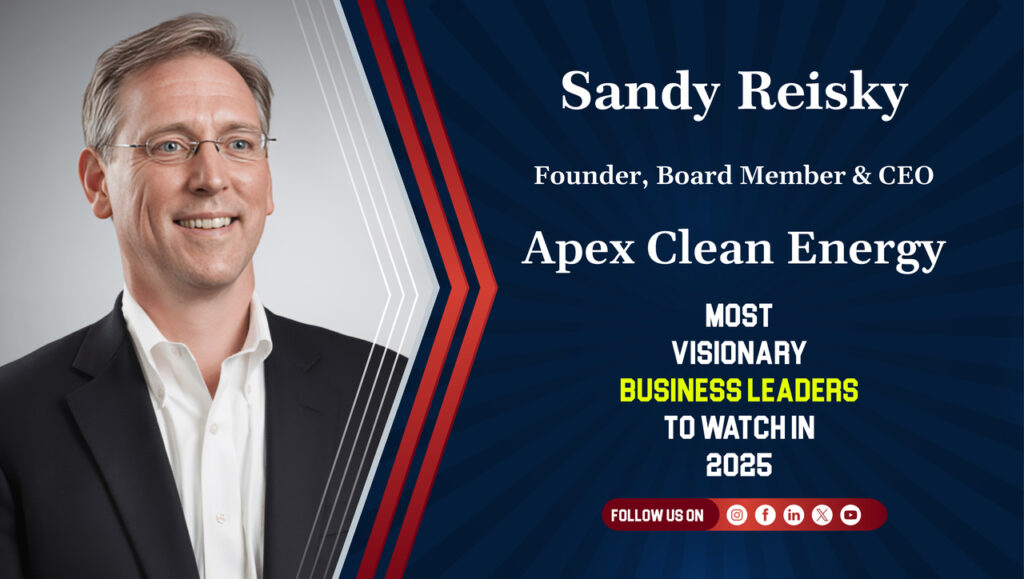 Sandy Reisky

Founder, Board Member & CEO

Apex Clean Energy

MOST VISIONARY BUSINESS LEADERS TO WATCH IN 2025

FOLLOW US ON